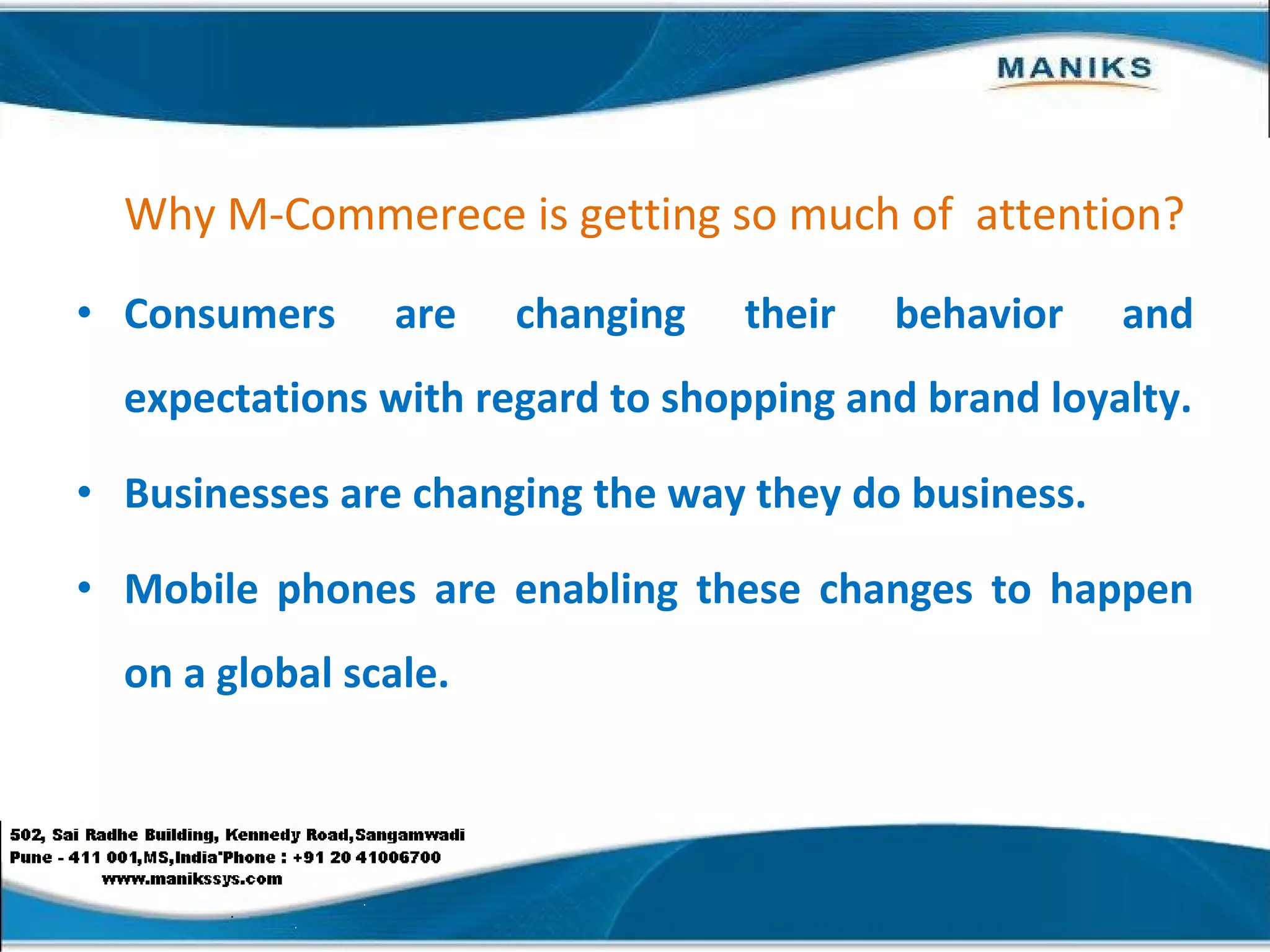 MANIKS

Why M-Commerece is getting so much of attention?

• Consumers are changing their behavior and expectations with regard to shopping and brand loyalty.

• Businesses are changing the way they do business.

• Mobile phones are enabling these changes to happen on a global scale.

502, Sai Radhe Building, Kennedy Road,Sangamwadi
Pune - 411 001,MS,India'Phone : +91 20 41006700
www.manikssys.com